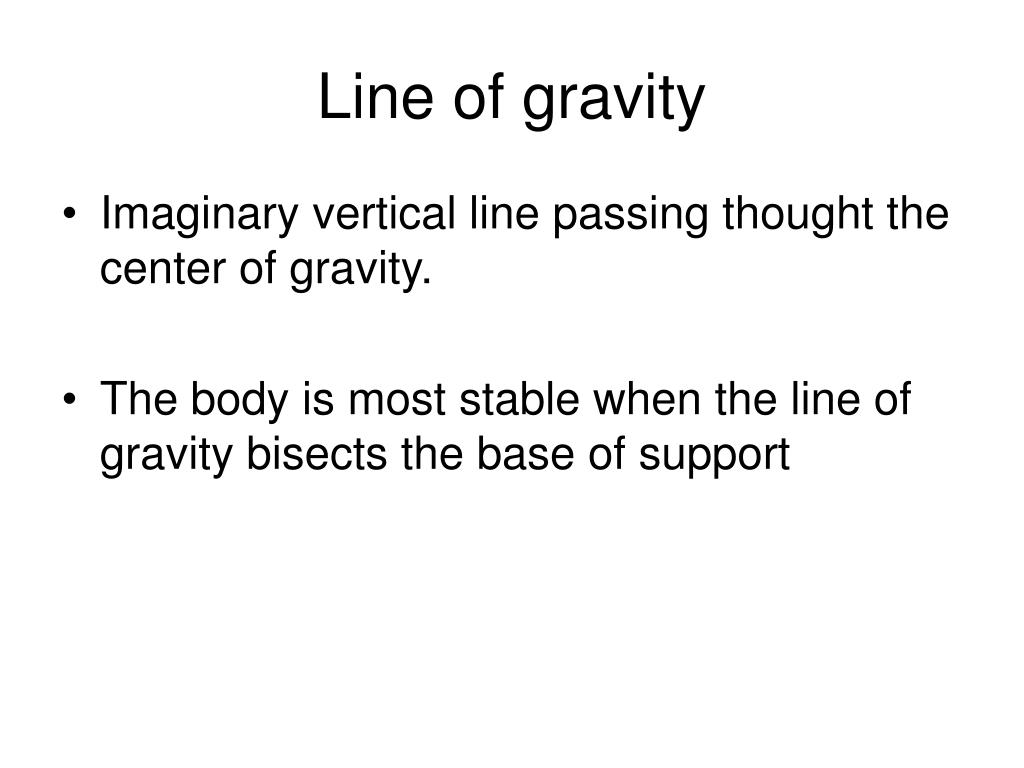 Line of gravity

• Imaginary vertical line passing thought the center of gravity.

• The body is most stable when the line of gravity bisects the base of support